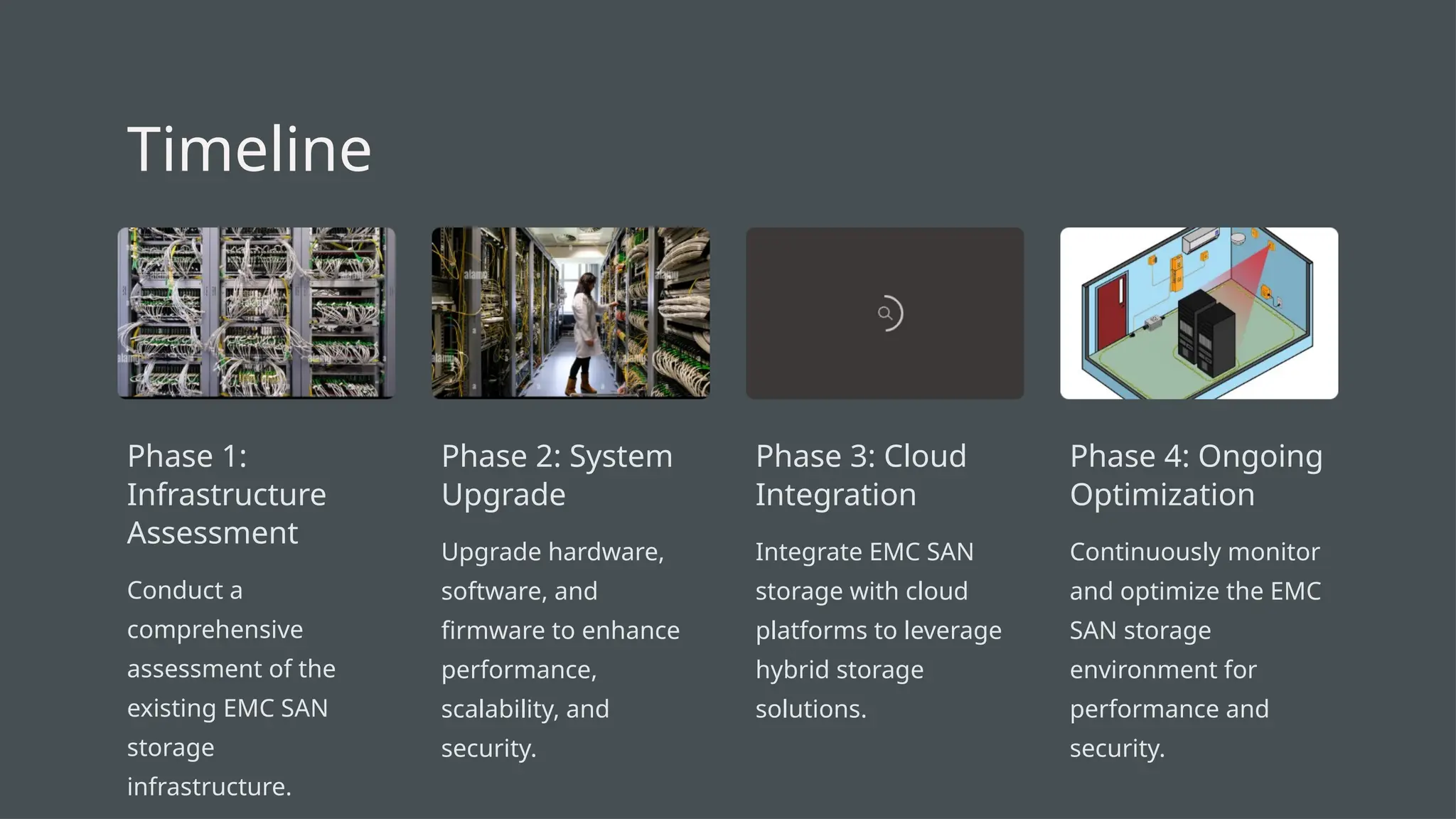 Timeline

Phase 1: Infrastructure Assessment

Conduct a comprehensive assessment of the existing EMC SAN storage infrastructure.

Phase 2: System Upgrade

Upgrade hardware, software, and firmware to enhance performance, scalability, and security.

Phase 3: Cloud Integration

Integrate EMC SAN storage with cloud platforms to leverage hybrid storage solutions.

Phase 4: Ongoing Optimization

Continuously monitor and optimize the EMC SAN storage environment for performance and security.